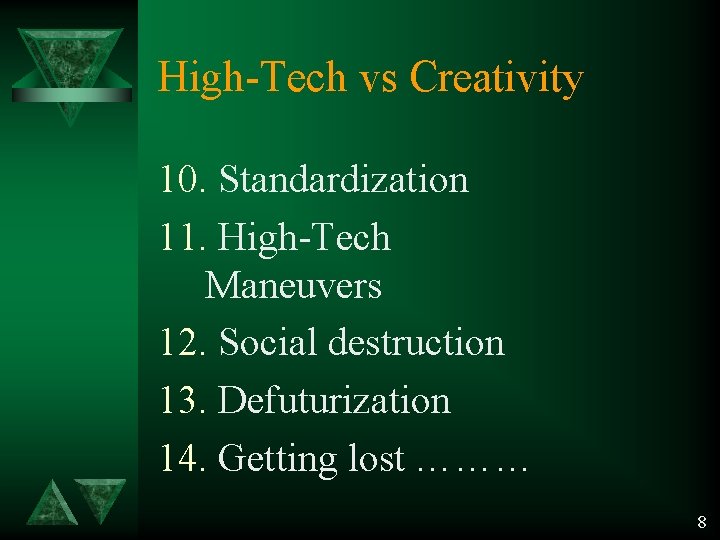 High-Tech vs Creativity

10. Standardization

11. High-Tech Maneuvers

12. Social destruction

13. Defuturization

14. Getting lost ………

8